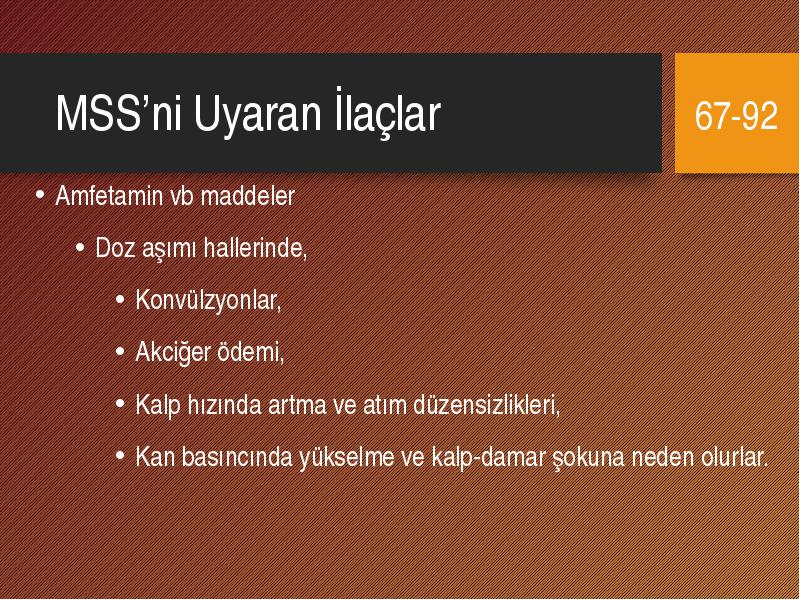 MSS’ni Uyaran İlaçlar

67-92

• Amfetamin vb maddeler
  • Doz aşımı hallerinde,
    • Konvülzyonlar,
    • Akciğer ödemi,
    • Kalp hızında artma ve atım düzensizlikleri,
    • Kan basıncında yükselme ve kalp-damar şokuna neden olurlar.